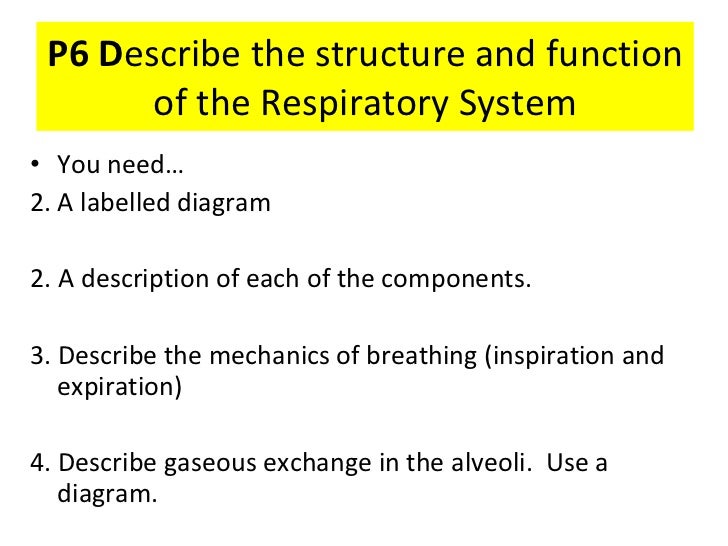 P6 Describe the structure and function of the Respiratory System

• You need…

2. A labelled diagram

2. A description of each of the components.

3. Describe the mechanics of breathing (inspiration and expiration)

4. Describe gaseous exchange in the alveoli. Use a diagram.